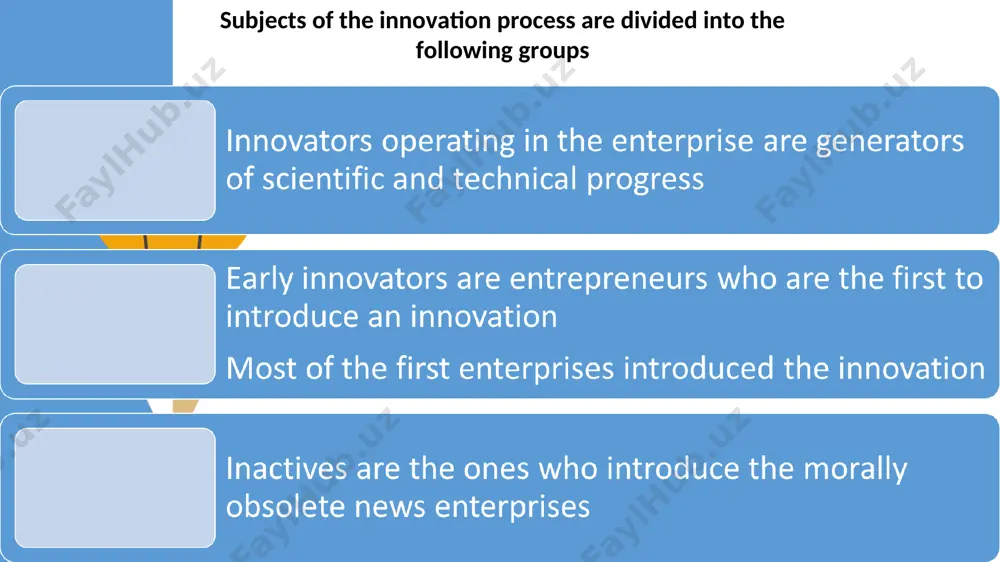 Subjects of the innovation process are divided into the following groups

Innovators operating in the enterprise are generators of scientific and technical progress

Early innovators are entrepreneurs who are the first to introduce an innovation

Most of the first enterprises introduced the innovation

Inactives are the ones who introduce the morally obsolete news enterprises

FaylHub.uz